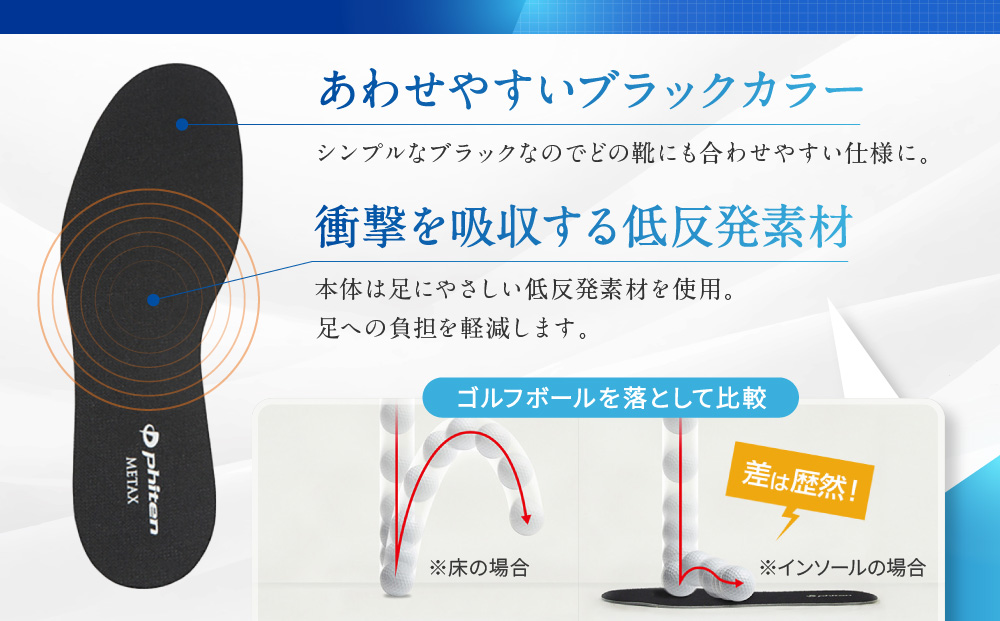 あわせやすいブラックカラー

シンプルなブラックなのでどの靴にも合わせやすい仕様に。

衝撃を吸収する低反発素材

本体は足にやさしい低反発素材を使用。
足への負担を軽減します。

phiten
METAX

ゴルフボールを落として比較

※床の場合

差は歴然！

※インソールの場合

phiten